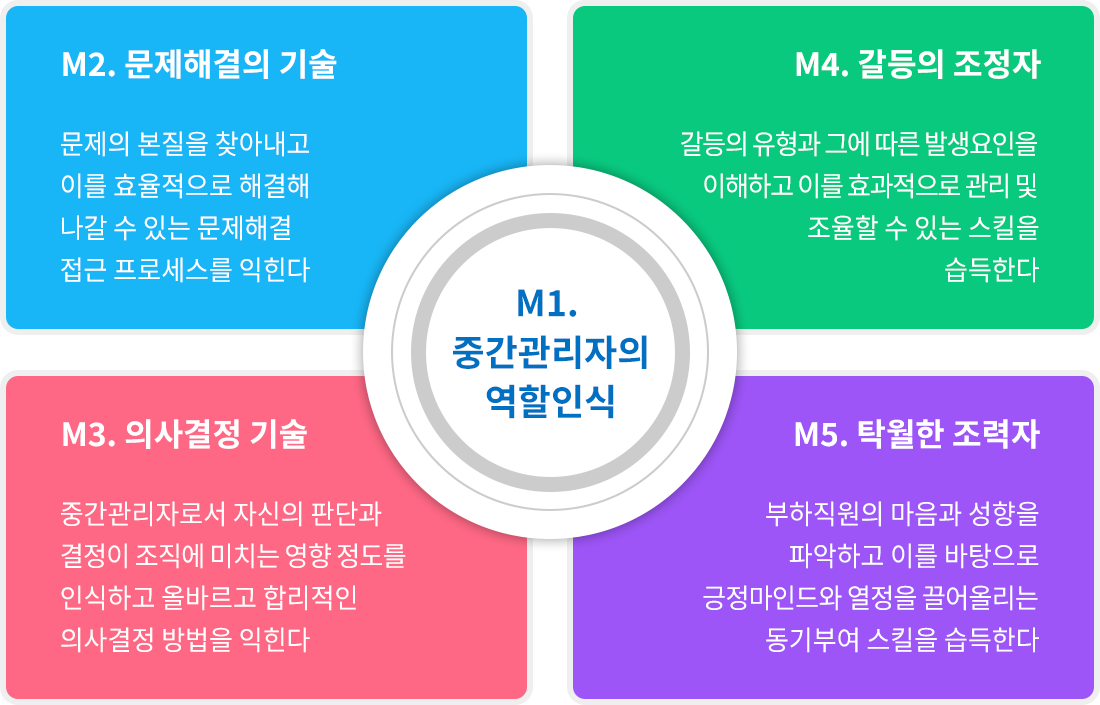 M2. 문제해결의 기술

문제의 본질을 찾아내고 이를 효율적으로 해결해 나갈 수 있는 문제해결 접근 프로세스를 익힌다

M4. 갈등의 조정자

갈등의 유형과 그에 따른 발생요인을 이해하고 이를 효과적으로 관리 및 조율할 수 있는 스킬을 습득한다

M1. 중간관리자의 역할인식

M3. 의사결정 기술

중간관리자로서 자신의 판단과 결정이 조직에 미치는 영향 정도를 인식하고 올바르고 합리적인 의사결정 방법을 익힌다

M5. 탁월한 조력자

부하직원의 마음과 성향을 파악하고 이를 바탕으로 긍정마인드와 열정을 끌어올리는 동기부여 스킬을 습득한다